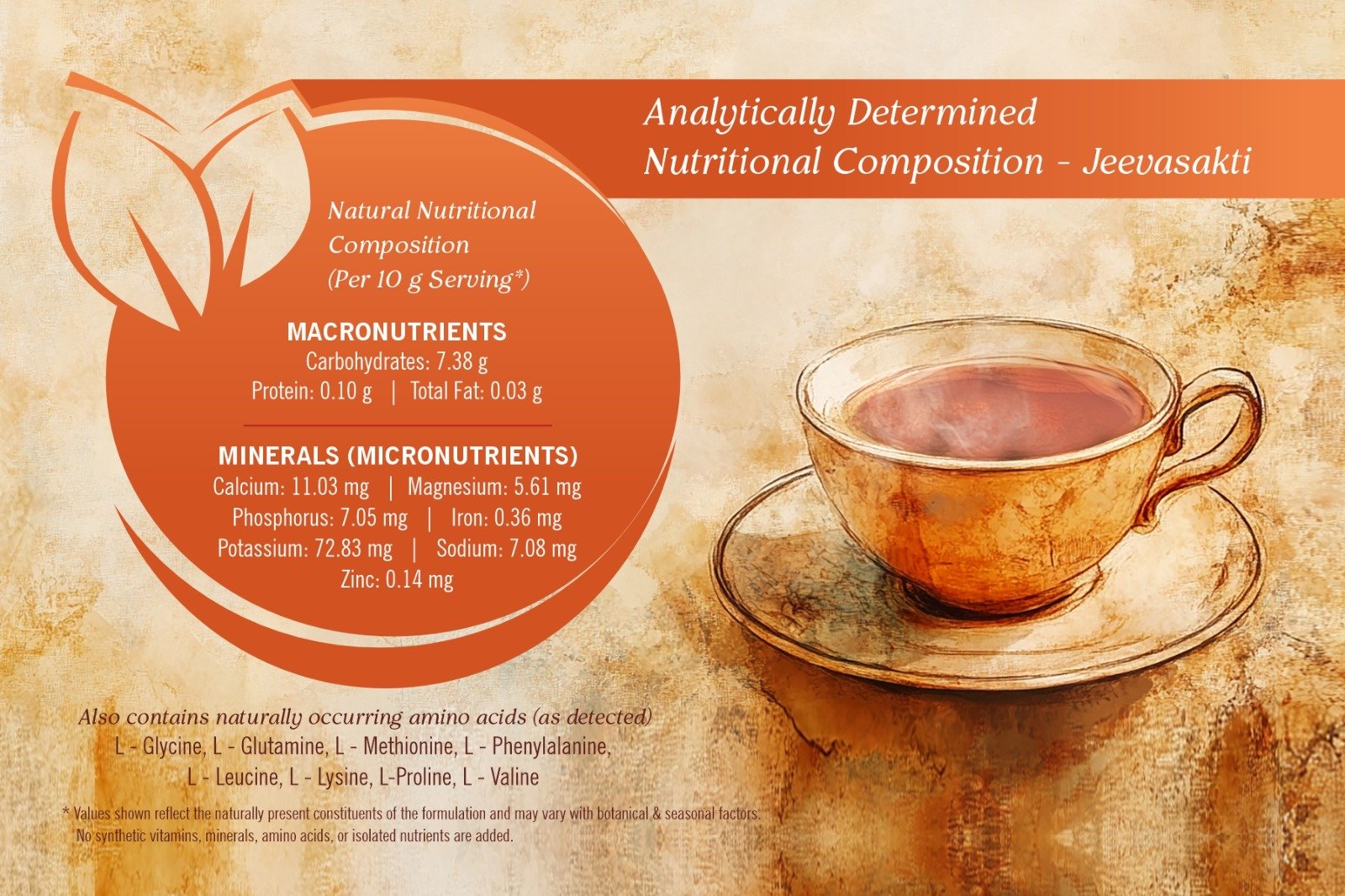 Analytically Determined
Nutritional Composition - Jeevasakti

Natural Nutritional Composition (Per 10 g Serving*)

MACRONUTRIENTS
Carbohydrates: 7.38 g
Protein: 0.10 g | Total Fat: 0.03 g

MINERALS (MICRONUTRIENTS)
Calcium: 11.03 mg | Magnesium: 5.61 mg
Phosphorus: 7.05 mg | Iron: 0.36 mg
Potassium: 72.83 mg | Sodium: 7.08 mg
Zinc: 0.14 mg

Also contains naturally occurring amino acids (as detected)
L - Glycine, L - Glutamine, L - Methionine, L - Phenylalanine, L - Leucine, L - Lysine, L-Proline, L - Valine

* Values shown reflect the naturally present constituents of the formulation and may vary with botanical & seasonal factors. No synthetic vitamins, minerals, amino acids, or isolated nutrients are added.